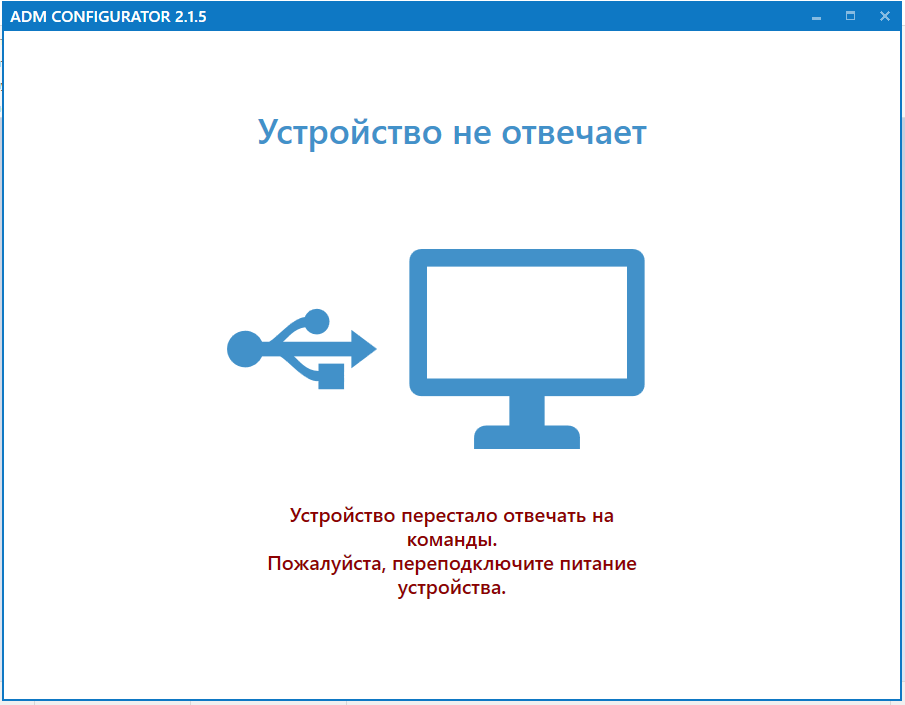 ADM CONFIGURATOR 2.1.5

Устройство не отвечает

Устройство перестало отвечать на команды.
Пожалуйста, переподключите питание устройства.